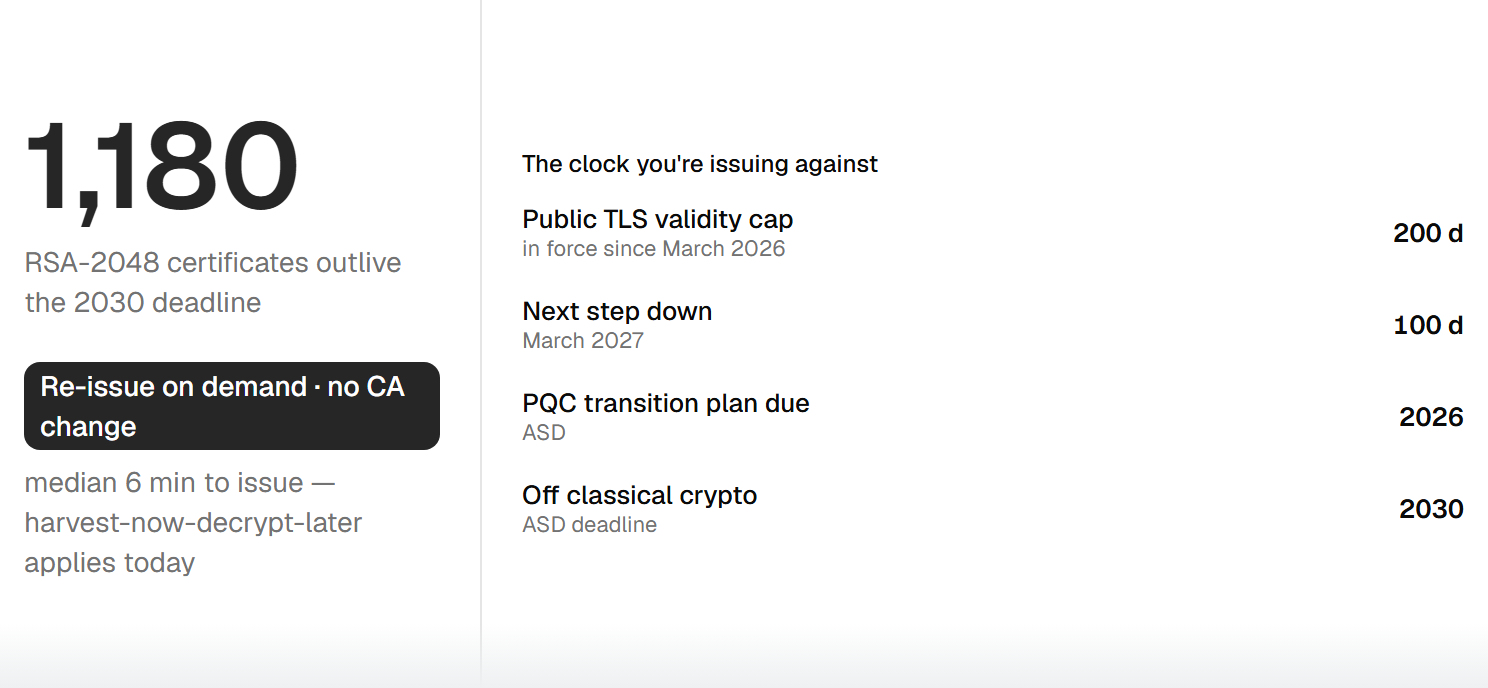 1,180

RSA-2048 certificates outlive the 2030 deadline

Re-issue on demand · no CA change

median 6 min to issue — harvest-now-decrypt-later applies today

The clock you're issuing against

Public TLS validity cap
in force since March 2026
200 d

Next step down
March 2027
100 d

PQC transition plan due
ASD
2026

Off classical crypto
ASD deadline
2030